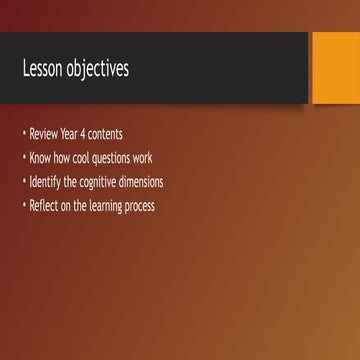 Lesson objectives

• Review Year 4 contents
• Know how cool questions work
• Identify the cognitive dimensions
• Reflect on the learning process